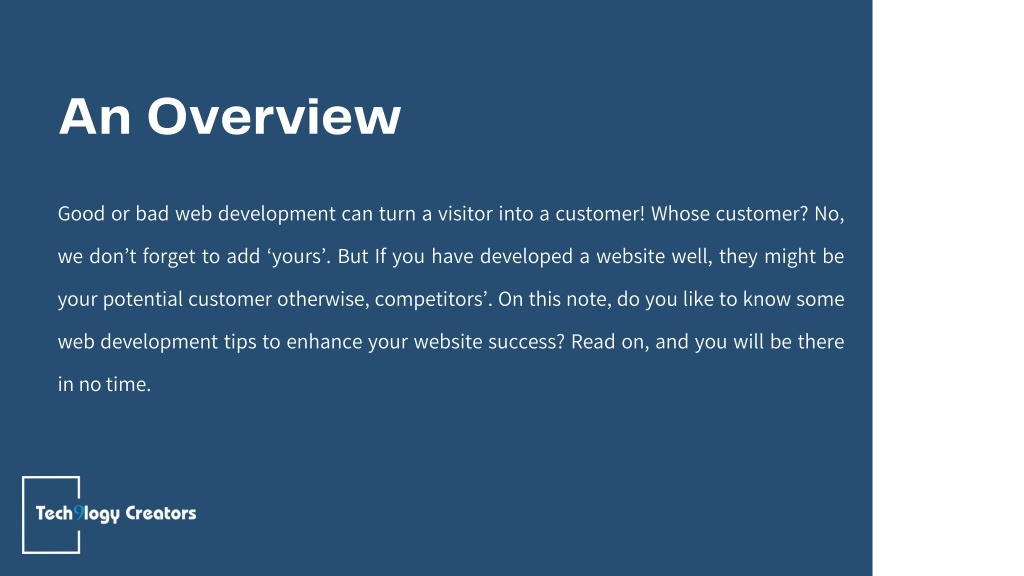 An Overview

Good or bad web development can turn a visitor into a customer! Whose customer? No, we don’t forget to add ‘yours’. But If you have developed a website well, they might be your potential customer otherwise, competitors’. On this note, do you like to know some web development tips to enhance your website success? Read on, and you will be there in no time.

Tech9logy Creators